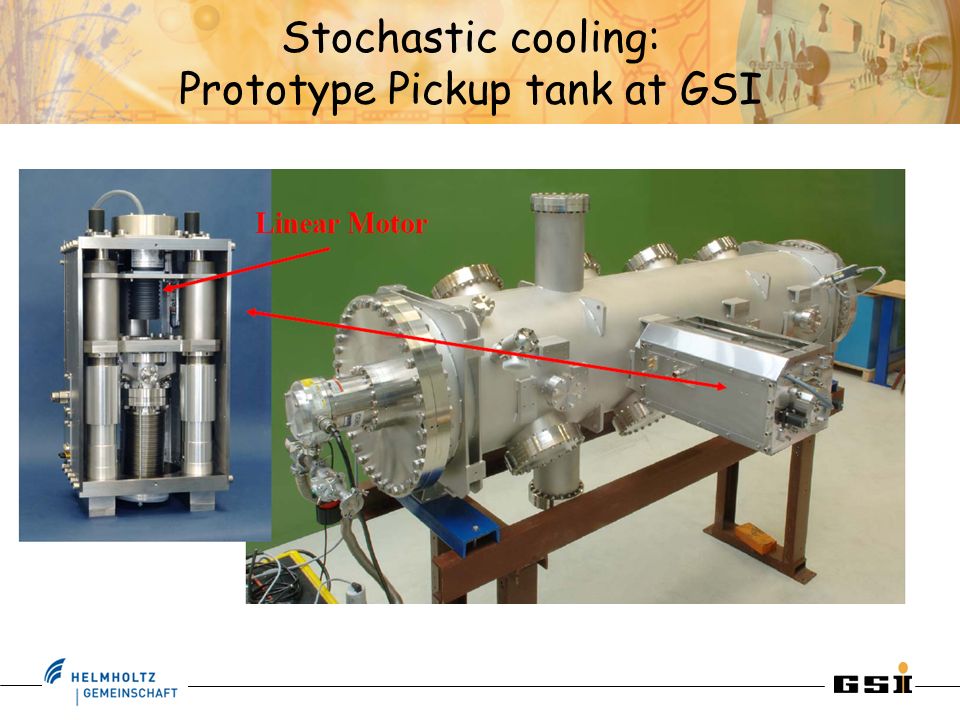 Stochastic cooling:
Prototype Pickup tank at GSI

Linear Motor

HELMHOLTZ
GEMEINSCHAFT

GSI